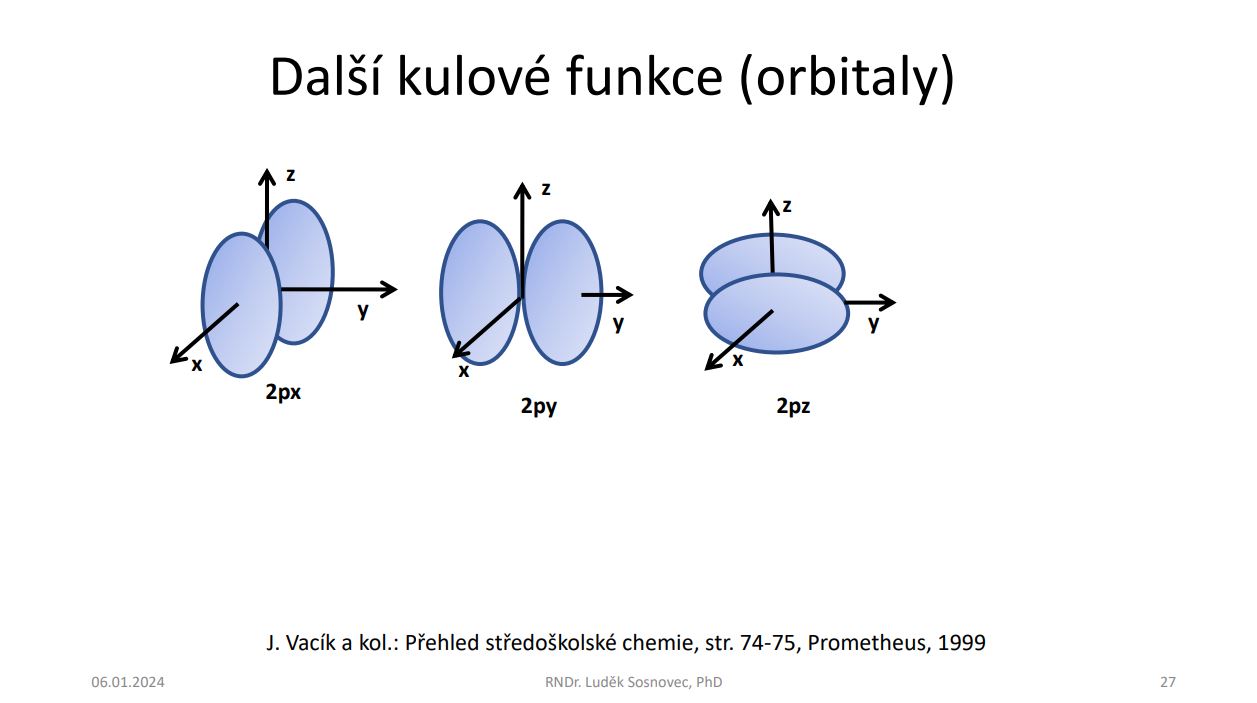 Další kulové funkce (orbitaly)

z
y
x
2px

z
y
x
2py

z
y
x
2pz

J. Vacík a kol.: Přehled středoškolské chemie, str. 74-75, Prometheus, 1999

06.01.2024

RNDr. Luděk Sosnovec, PhD

27